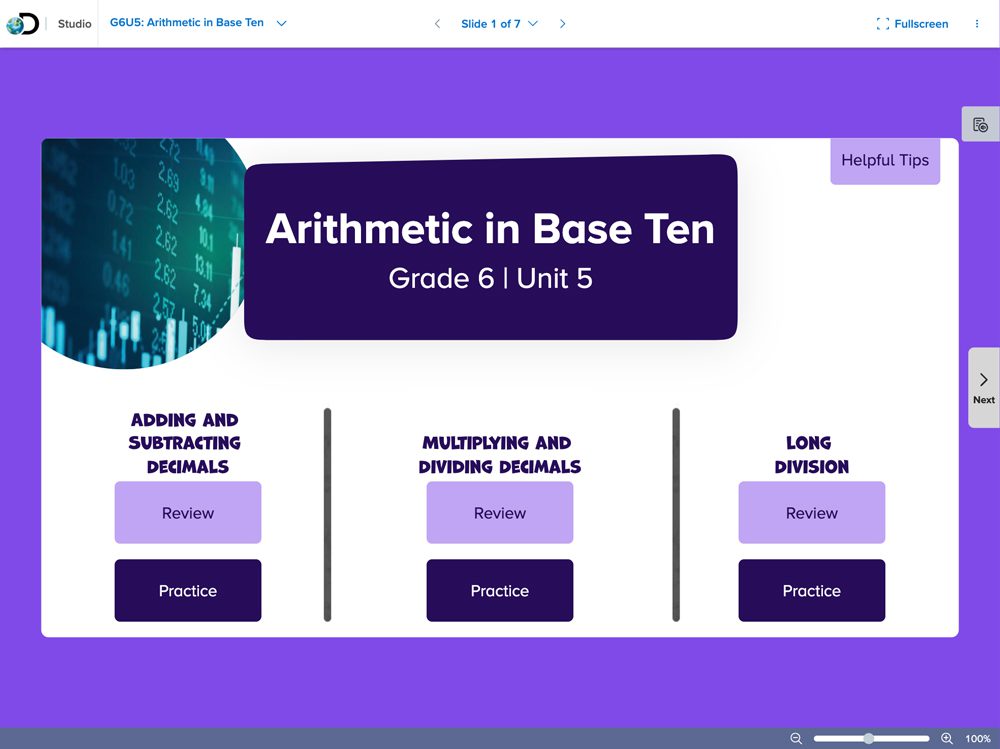 Studio G6U5: Arithmetic in Base Ten

Slide 1 of 7

Fullscreen

Helpful Tips

Arithmetic in Base Ten

Grade 6 | Unit 5

Next

ADDING AND SUBTRACTING DECIMALS

Review

Practice

MULTIPLYING AND DIVIDING DECIMALS

Review

Practice

LONG DIVISION

Review

Practice

100%